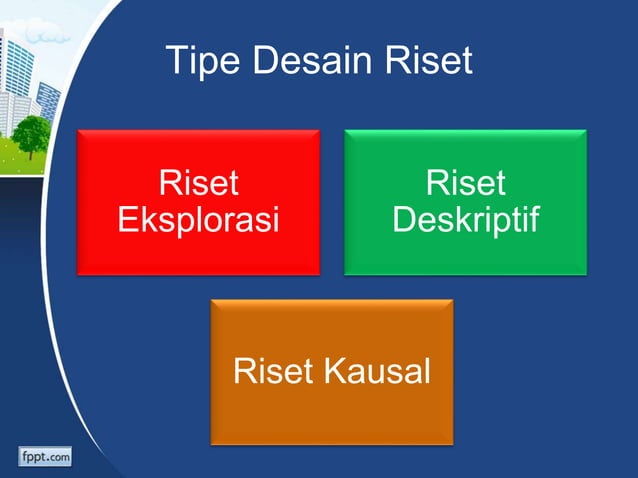 Tipe Desain Riset

Riset Eksplorasi

Riset Deskriptif

Riset Kausal

fppt.com